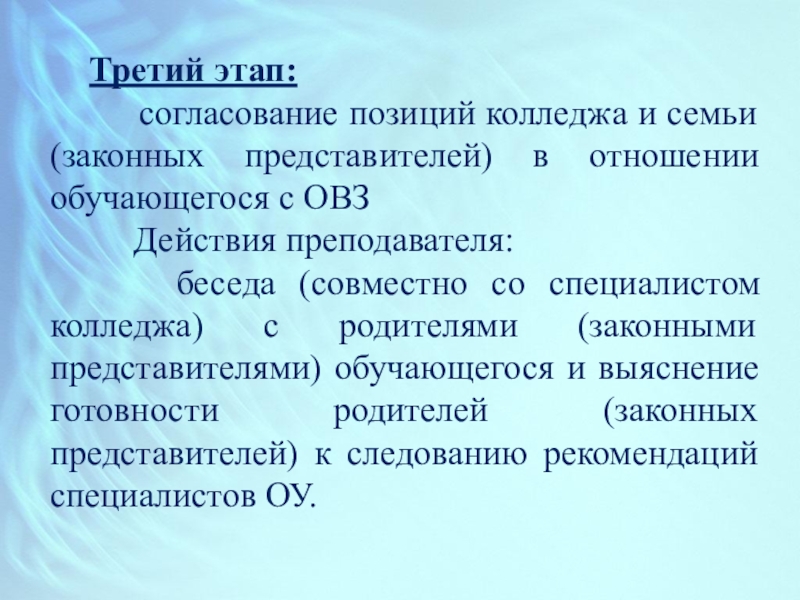 Третий этап:

согласование позиций колледжа и семьи (законных представителей) в отношении обучающегося с ОВЗ

Действия преподавателя:

беседа (совместно со специалистом колледжа) с родителями (законными представителями) обучающегося и выяснение готовности родителей (законных представителей) к следованию рекомендаций специалистов ОУ.